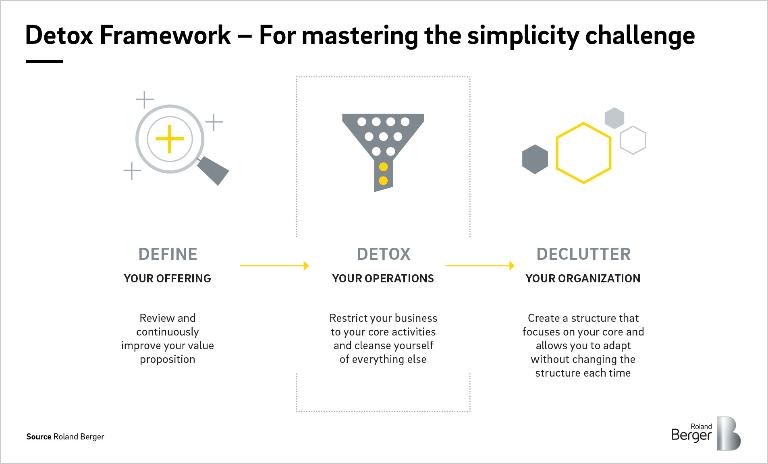 Detox Framework – For mastering the simplicity challenge

DEFINE
YOUR OFFERING

Review and continuously improve your value proposition

DETOX
YOUR OPERATIONS

Restrict your business to your core activities and cleanse yourself of everything else

DECLUTTER
YOUR ORGANIZATION

Create a structure that focuses on your core and allows you to adapt without changing the structure each time

Source Roland Berger

Roland Berger